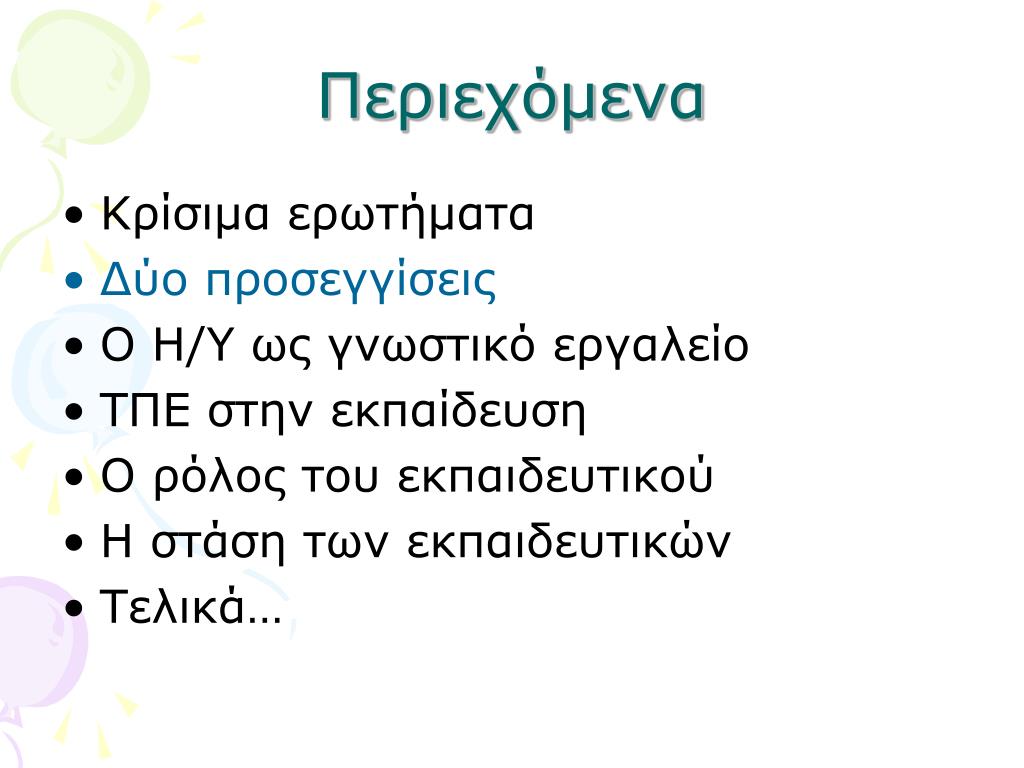 Περιεχόμενα

• Κρίσιμα ερωτήματα
• Δύο προσεγγίσεις
• Ο Η/Υ ως γνωστικό εργαλείο
• ΤΠΕ στην εκπαίδευση
• Ο ρόλος του εκπαιδευτικού
• Η στάση των εκπαιδευτικών
• Τελικά…